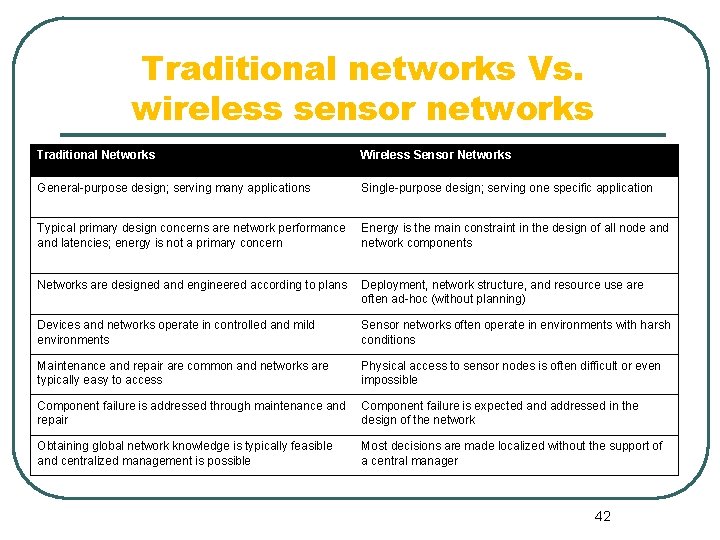 Traditional networks Vs. wireless sensor networks

| Traditional Networks | Wireless Sensor Networks |
|---|---|
| General-purpose design; serving many applications | Single-purpose design; serving one specific application |
| Typical primary design concerns are network performance and latencies; energy is not a primary concern | Energy is the main constraint in the design of all node and network components |
| Networks are designed and engineered according to plans | Deployment, network structure, and resource use are often ad-hoc (without planning) |
| Devices and networks operate in controlled and mild environments | Sensor networks often operate in environments with harsh conditions |
| Maintenance and repair are common and networks are typically easy to access | Physical access to sensor nodes is often difficult or even impossible |
| Component failure is addressed through maintenance and repair | Component failure is expected and addressed in the design of the network |
| Obtaining global network knowledge is typically feasible and centralized management is possible | Most decisions are made localized without the support of a central manager |

42